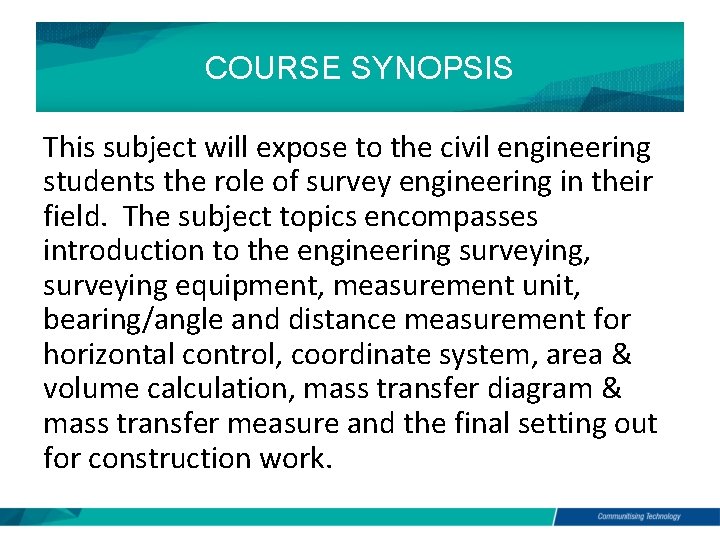 COURSE SYNOPSIS

This subject will expose to the civil engineering students the role of survey engineering in their field. The subject topics encompasses introduction to the engineering surveying, surveying equipment, measurement unit, bearing/angle and distance measurement for horizontal control, coordinate system, area & volume calculation, mass transfer diagram & mass transfer measure and the final setting out for construction work.

Communitising Technology